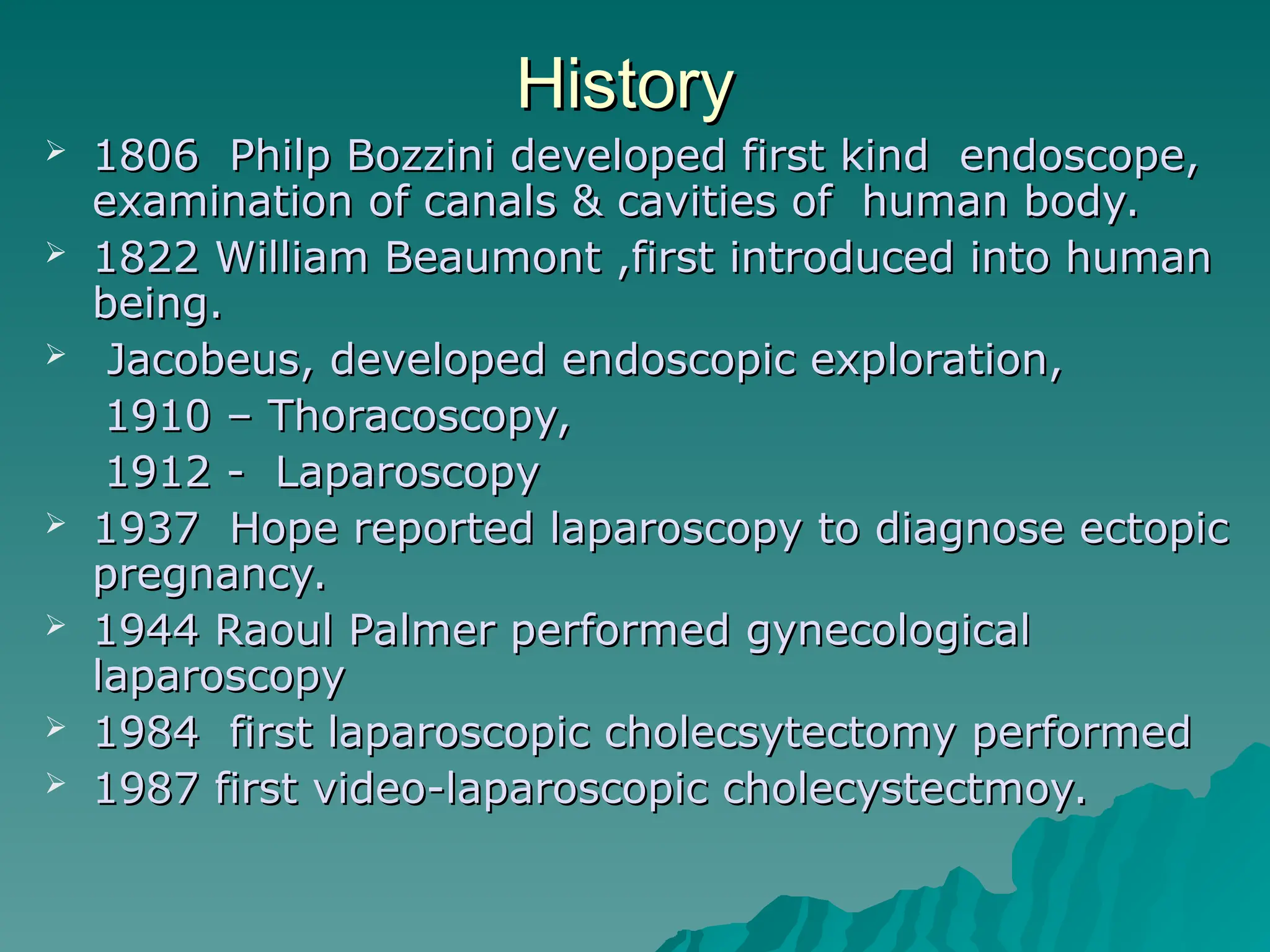 History

➢ 1806 Philp Bozzini developed first kind endoscope, examination of canals & cavities of human body.
➢ 1822 William Beaumont ,first introduced into human being.
➢ Jacobeus, developed endoscopic exploration,
1910 – Thoracoscopy,
1912 - Laparoscopy
➢ 1937 Hope reported laparoscopy to diagnose ectopic pregnancy.
➢ 1944 Raoul Palmer performed gynecological laparoscopy
➢ 1984 first laparoscopic cholecsytectomy performed
➢ 1987 first video-laparoscopic cholecystectmoy.